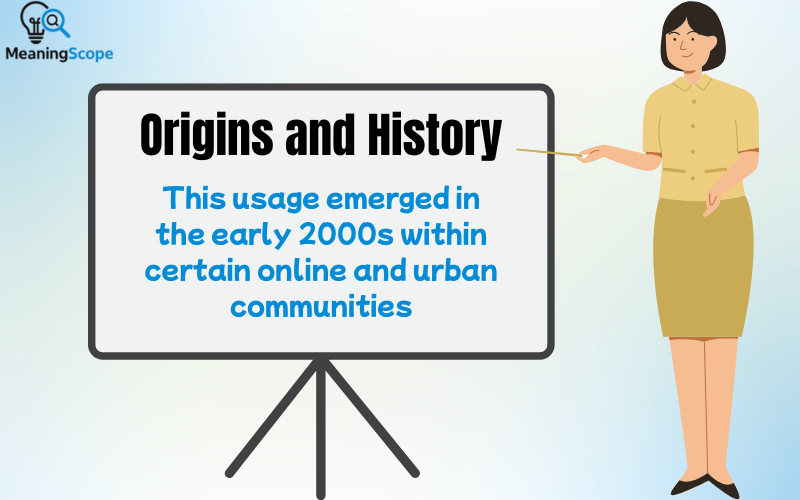 MeaningScope

Origins and History

This usage emerged in the early 2000s within certain online and urban communities